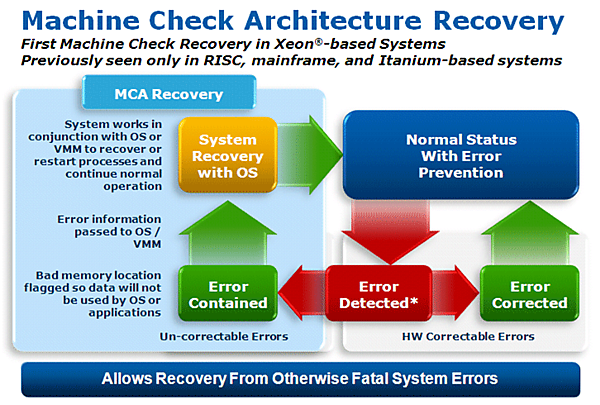 Machine Check Architecture Recovery

First Machine Check Recovery in Xeon®-based Systems
Previously seen only in RISC, mainframe, and Itanium-based systems

MCA Recovery

System works in conjunction with OS or VMM to recover or restart processes and continue normal operation

System Recovery with OS

Normal Status With Error Prevention

Error information passed to OS / VMM

Bad memory location flagged so data will not be used by OS or applications

Error Contained

Error Detected*

Error Corrected

Un-correctable Errors

HW Correctable Errors

Allows Recovery From Otherwise Fatal System Errors